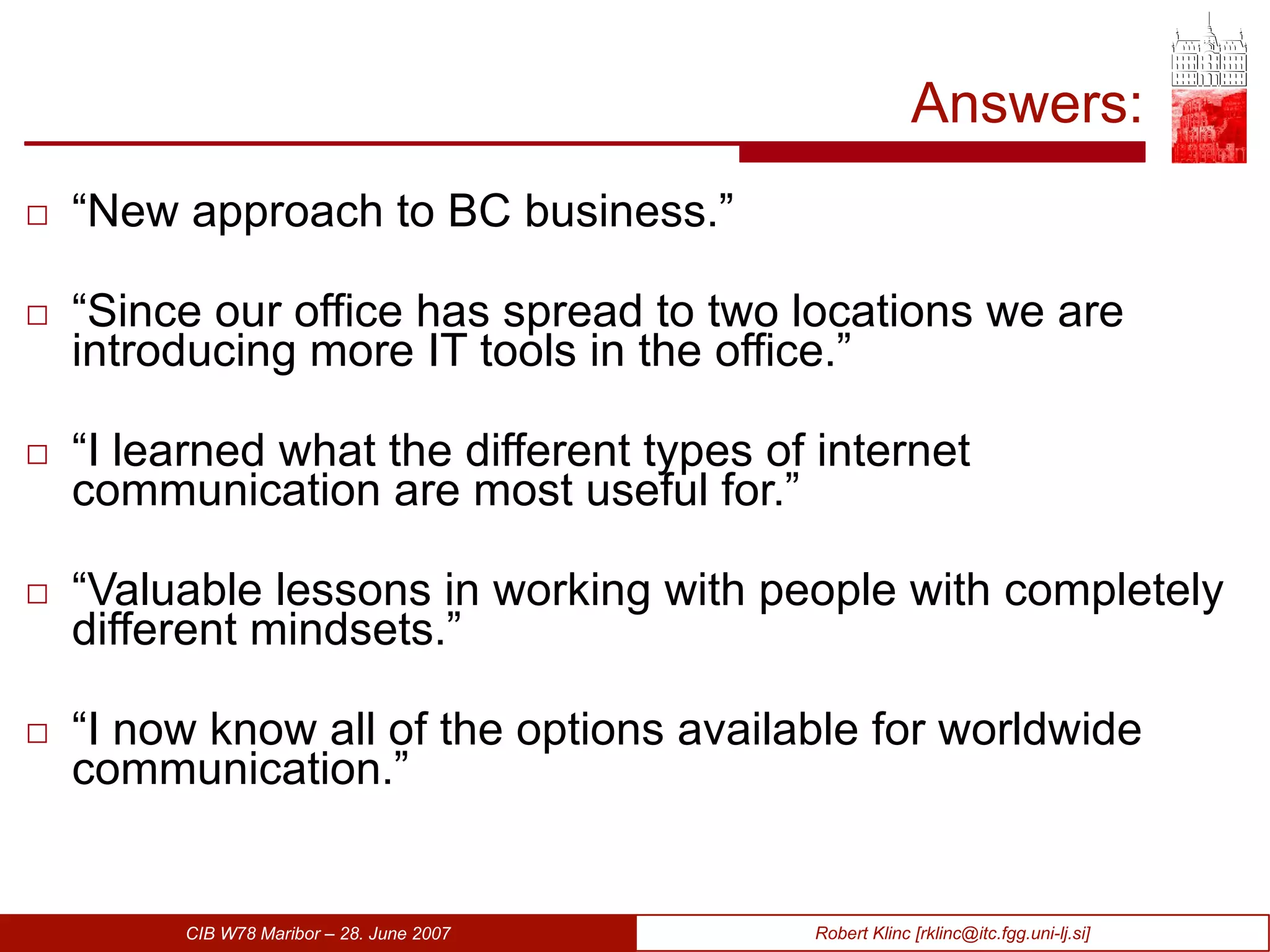 Answers:

□ “New approach to BC business.”

□ “Since our office has spread to two locations we are introducing more IT tools in the office.”

□ “I learned what the different types of internet communication are most useful for.”

□ “Valuable lessons in working with people with completely different mindsets.”

□ “I now know all of the options available for worldwide communication.”

CIB W78 Maribor – 28. June 2007

Robert Klinc [rklinc@itc.fgg.uni-lj.si]